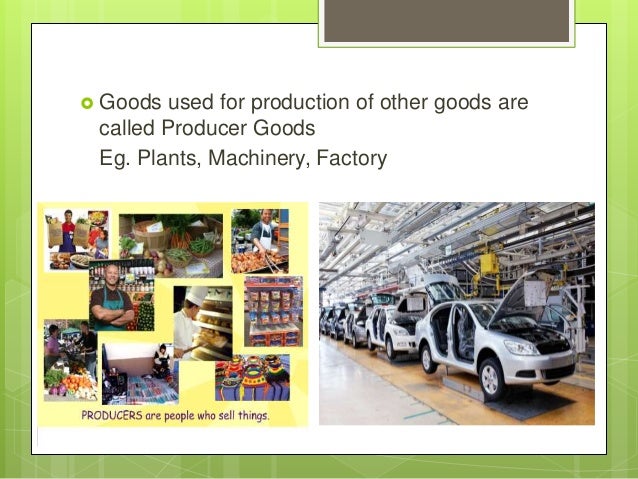 Goods used for production of other goods are called Producer Goods

Eg. Plants, Machinery, Factory

PRODUCERS are people who sell things.